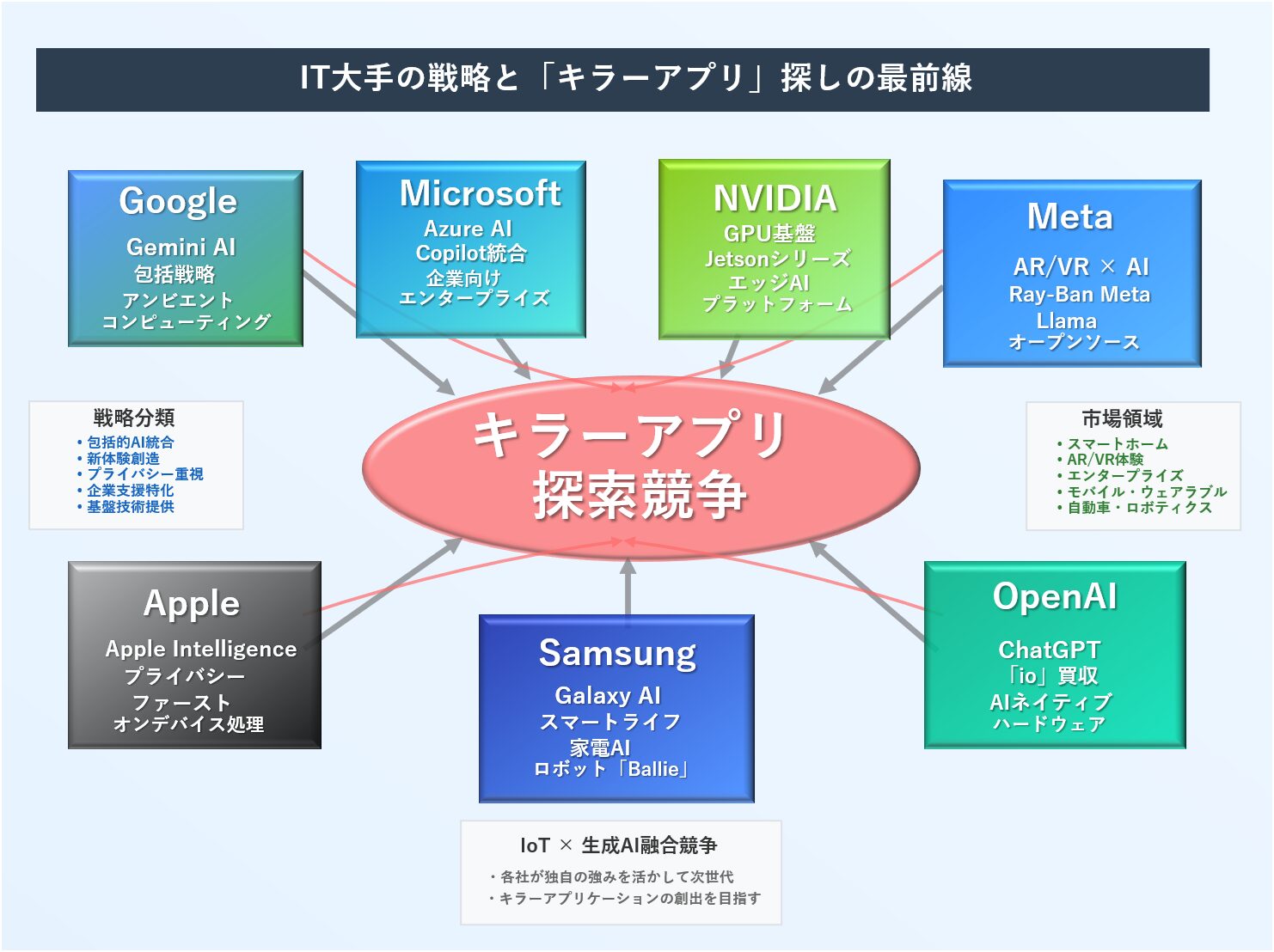 IT大手の戦略と「キラーアプリ」探しの最前線

Google
Gemini AI
包括戦略
アンビエント
コンピューティング

Microsoft
Azure AI
Copilot統合
企業向け
エンタープライズ

NVIDIA
GPU基盤
Jetsonシリーズ
エッジAI
プラットフォーム

Meta
AR/VR × AI
Ray-Ban Meta
Llama
オープンソース

戦略分類
• 包括的AI統合
• 新体験創造
• プライバシー重視
• 企業支援特化
• 基盤技術提供

キラーアプリ
探索競争

市場領域
• スマートホーム
• AR/VR体験
• エンタープライズ
• モバイル・ウェアラブル
• 自動車・ロボティクス

Apple
Apple Intelligence
プライバシー
ファースト
オンデバイス処理

Samsung
Galaxy AI
スマートライフ
家電AI
ロボット「Ballie」

OpenAI
ChatGPT
「io」買収
AIネイティブ
ハードウェア

IoT × 生成AI融合競争
・各社が独自の強みを活かして次世代
・キラーアプリケーションの創出を目指す